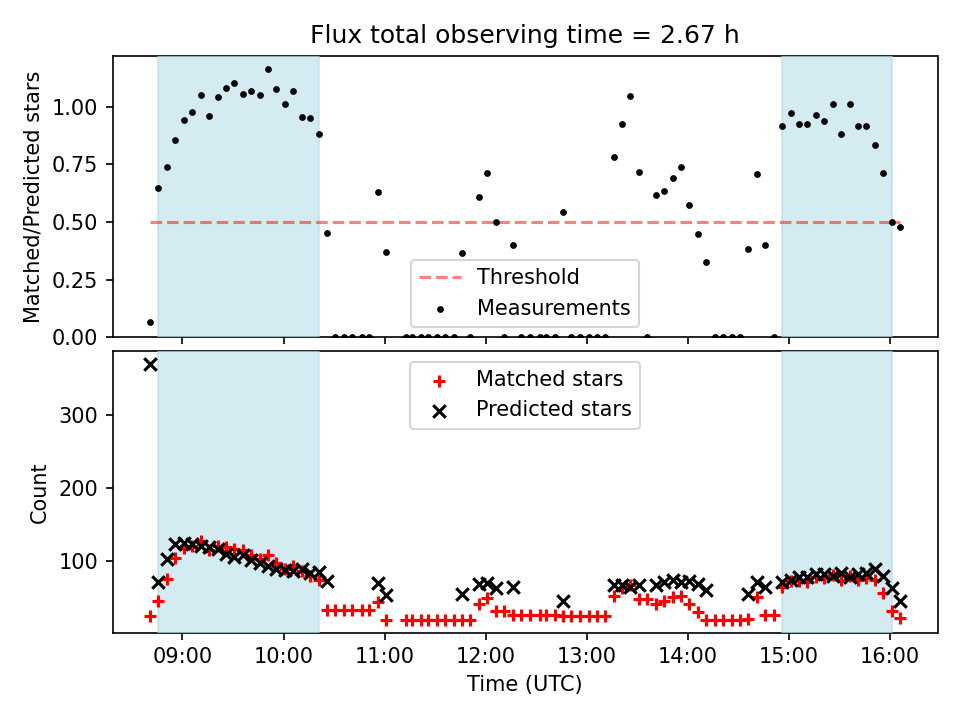 Flux total observing time = 2.67 h

Matched/Predicted stars

1.00
0.75
0.50
0.25
0.00

Threshold
Measurements

Matched stars
Predicted stars

Count

300
200
100

09:00 10:00 11:00 12:00 13:00 14:00 15:00 16:00

Time (UTC)